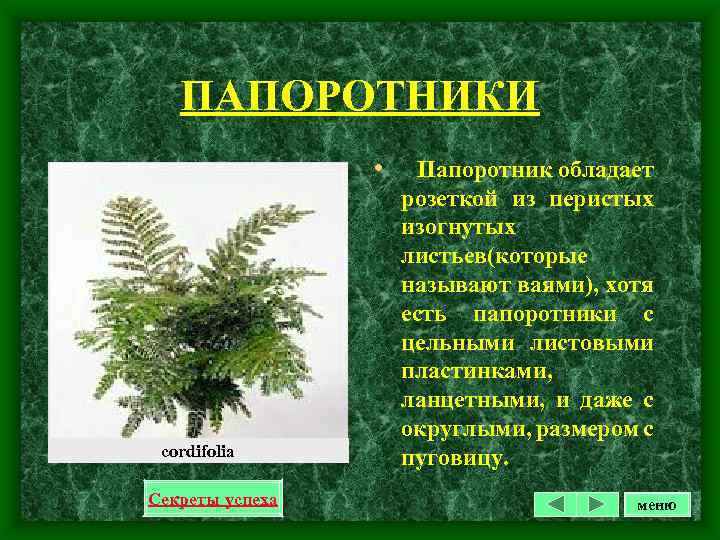 ПАПОРОТНИКИ

cordifolia

• Папоротник обладает розеткой из перистых изогнутых листьев(которые называют ваями), хотя есть папоротники с цельными листовыми пластинками, ланцетными, и даже с округлыми, размером с пуговицу.

Секреты успеха

меню